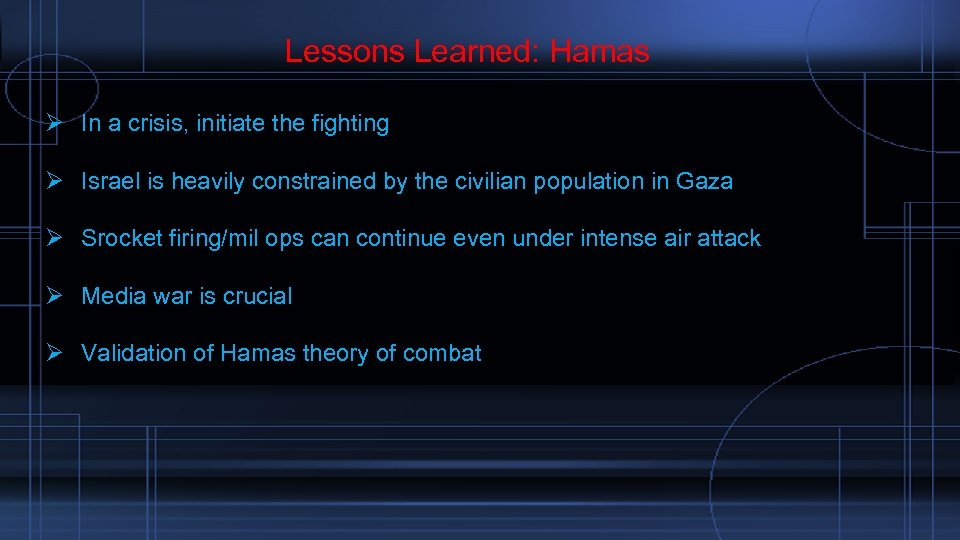 Lessons Learned: Hamas

➢ In a crisis, initiate the fighting

➢ Israel is heavily constrained by the civilian population in Gaza

➢ Srocket firing/mil ops can continue even under intense air attack

➢ Media war is crucial

➢ Validation of Hamas theory of combat